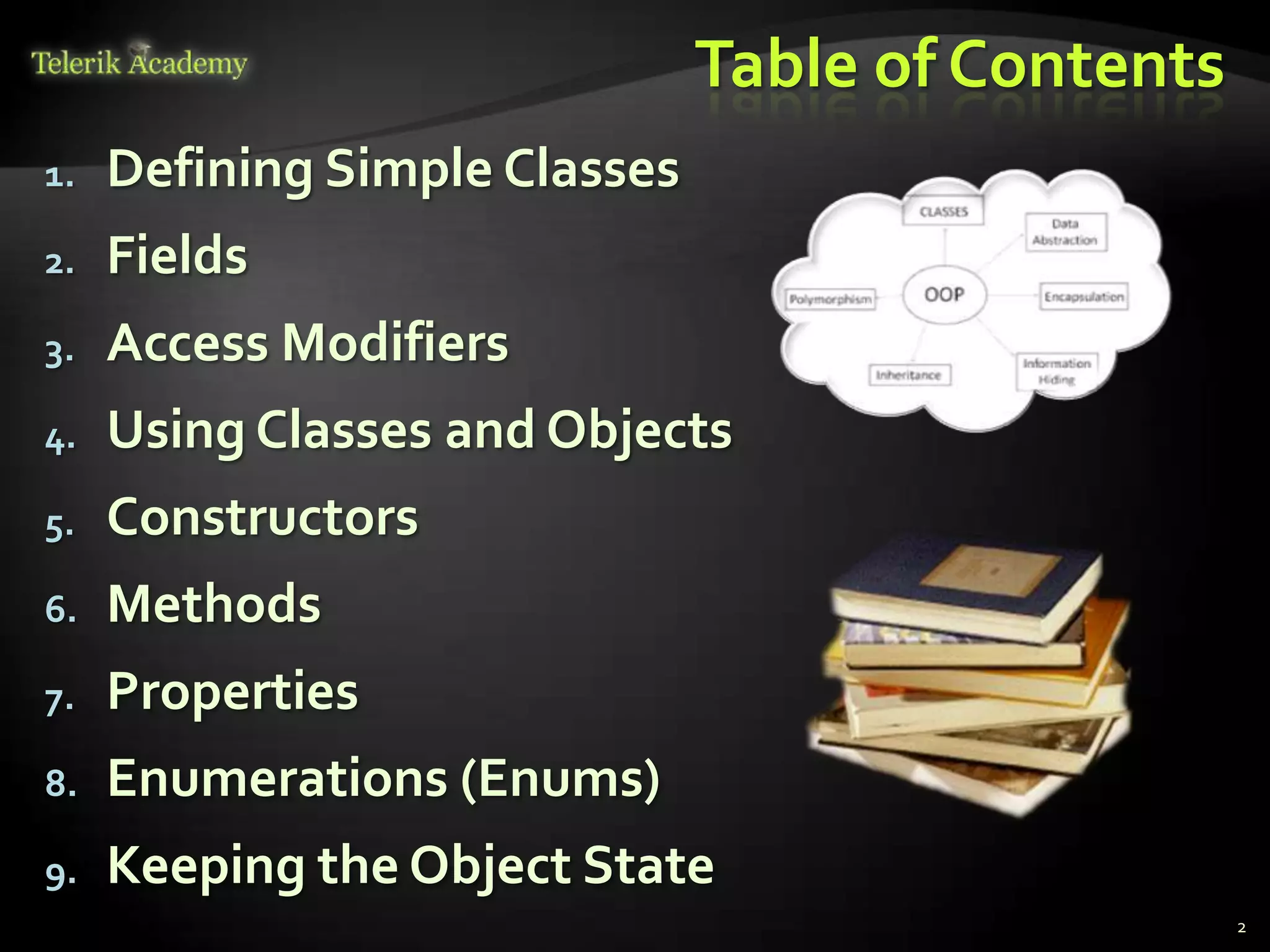 Telerik Academy

Table of Contents

1. Defining Simple Classes
2. Fields
3. Access Modifiers
4. Using Classes and Objects
5. Constructors
6. Methods
7. Properties
8. Enumerations (Enums)
9. Keeping the Object State

CLASSES
Data Abstraction
Polymorphism
OOP
Encapsulation
Inheritance
Information Hiding

2